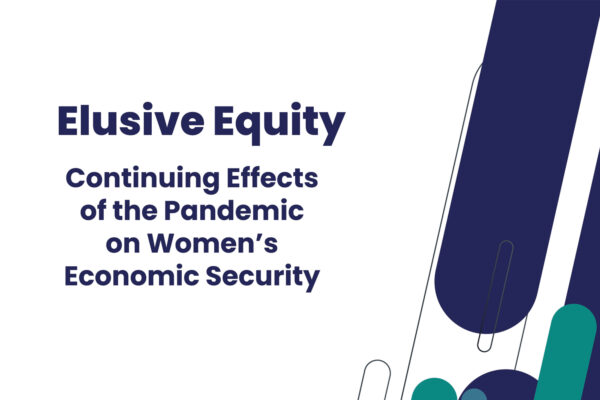 Elusive Equity

Continuing Effects of the Pandemic on Women's Economic Security